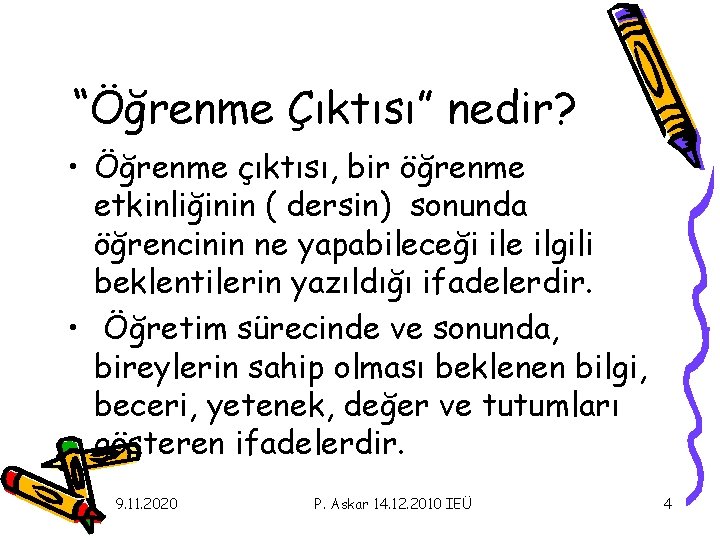 “Öğrenme Çıktısı” nedir?

• Öğrenme çıktısı, bir öğrenme etkinliğinin ( dersin) sonunda öğrencinin ne yapabileceği ile ilgili beklentilerin yazıldığı ifadelerdir.

• Öğretim sürecinde ve sonunda, bireylerin sahip olması beklenen bilgi, beceri, yetenek, değer ve tutumları gösteren ifadelerdir.

9.11.2020 P. Askar 14.12.2010 IEÜ 4